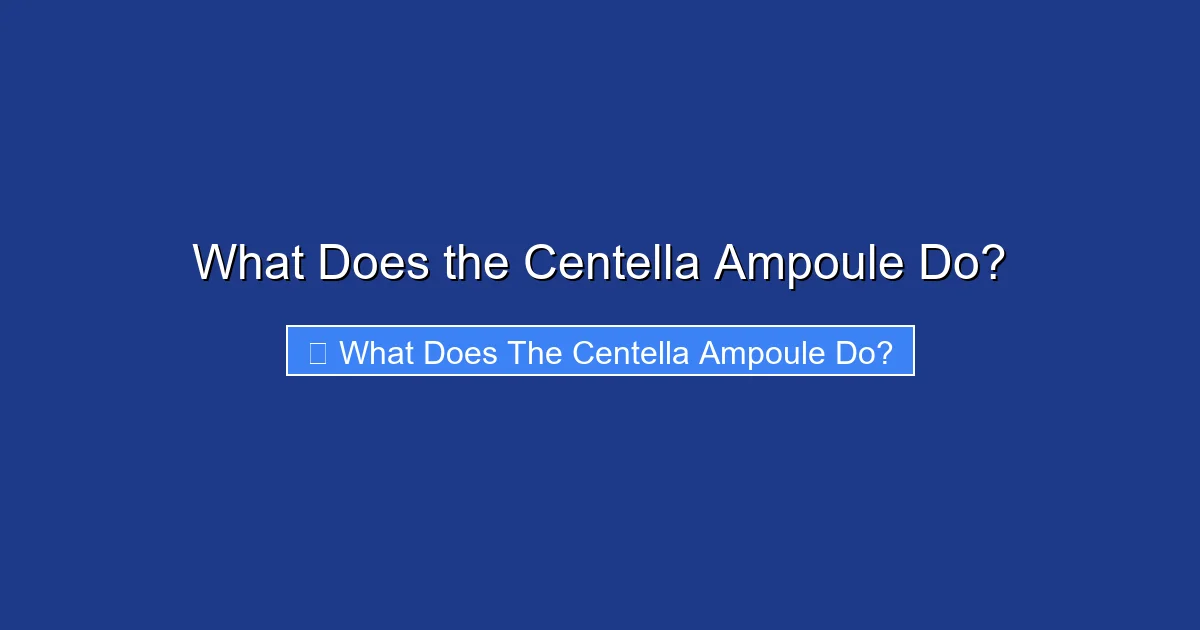 What Does the Centella Ampoule Do?

What Does The Centella Ampoule Do?